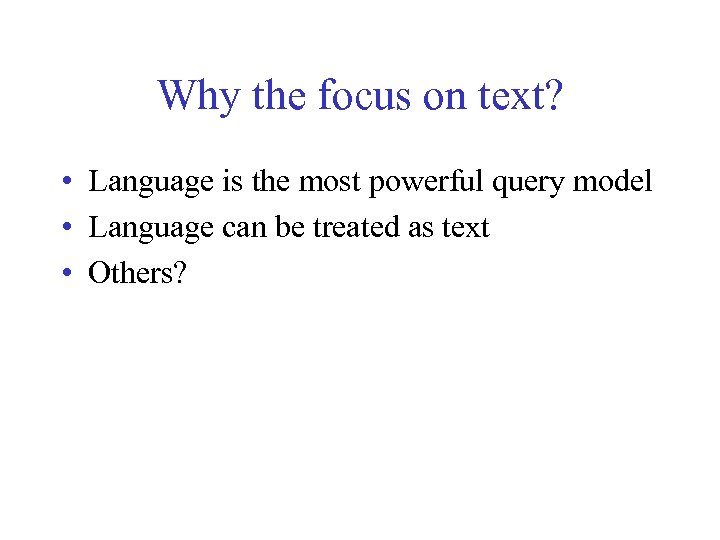 Why the focus on text?

• Language is the most powerful query model
• Language can be treated as text
• Others?